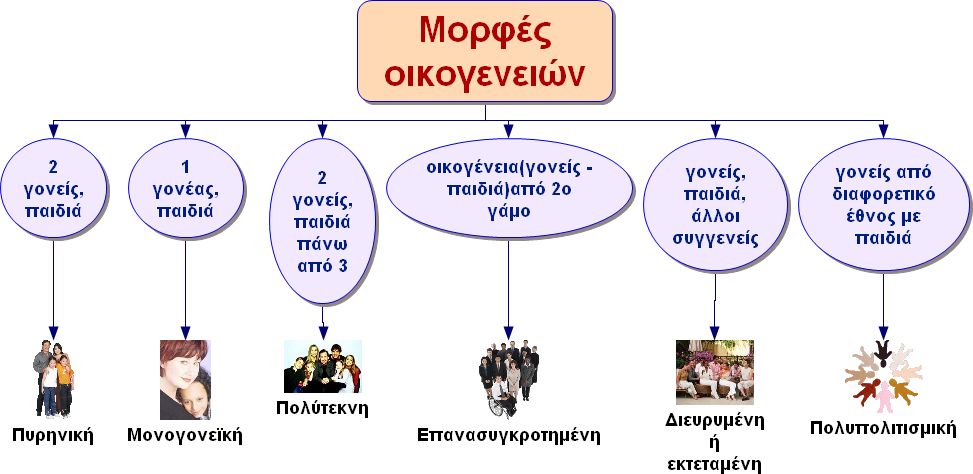 Μορφές οικογενειών

2 γονείς, παιδιά

1 γονέας, παιδιά

2 γονείς, παιδιά πάνω από 3

οικογένεια(γονείς - παιδιά)από 2ο γάμο

γονείς, παιδιά, άλλοι συγγενείς

γονείς από διαφορετικό έθνος με παιδιά

Πυρηνική

Μονογονεϊκή

Πολύτεκνη

Επανασυγκροτημένη

Διευρυμένη ή εκτεταμένη

Πολυπολιτισμική